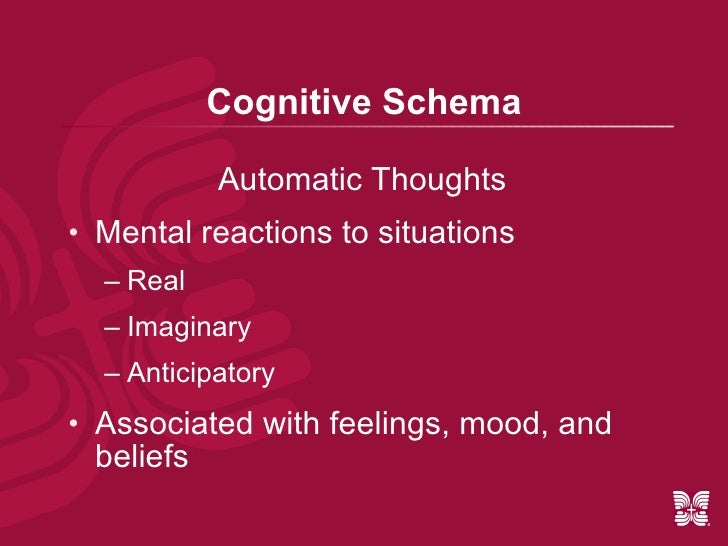 Cognitive Schema

Automatic Thoughts

• Mental reactions to situations
– Real
– Imaginary
– Anticipatory

• Associated with feelings, mood, and beliefs